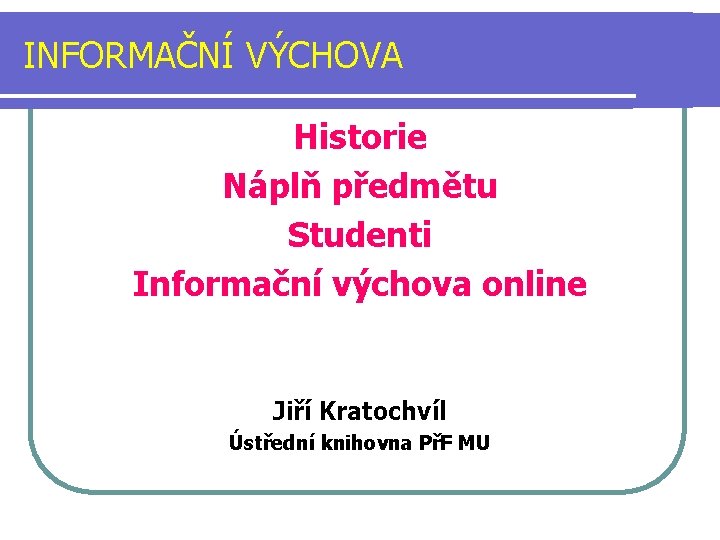 INFORMAČNÍ VÝCHOVA

Historie
Náplň předmětu
Studenti
Informační výchova online

Jiří Kratochvíl
Ústřední knihovna PřF MU